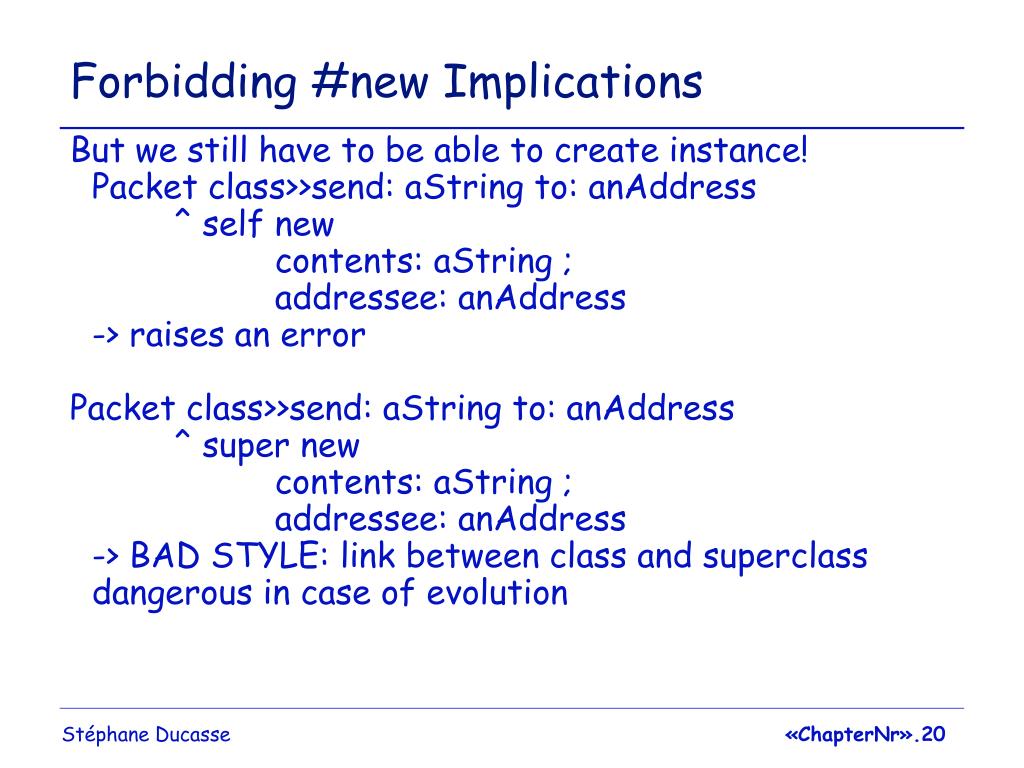 Forbidding #new Implications

But we still have to be able to create instance!
Packet class>>send: aString to: anAddress
^ self new
contents: aString ;
addressee: anAddress
-> raises an error

Packet class>>send: aString to: anAddress
^ super new
contents: aString ;
addressee: anAddress
-> BAD STYLE: link between class and superclass dangerous in case of evolution

Stéphane Ducasse

«ChapterNr».20